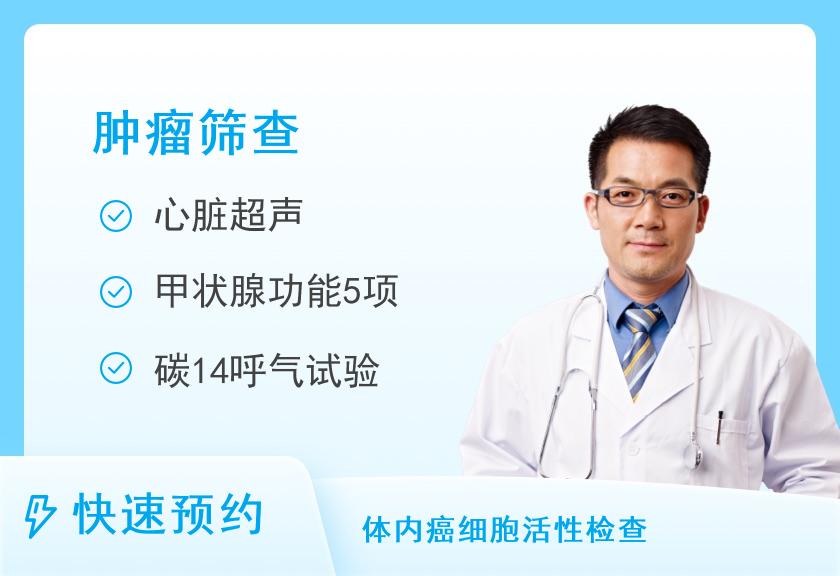 肿瘤筛查

心脏超声

甲状腺功能5项

碳14呼气试验

快速预约

体内癌细胞活性检查